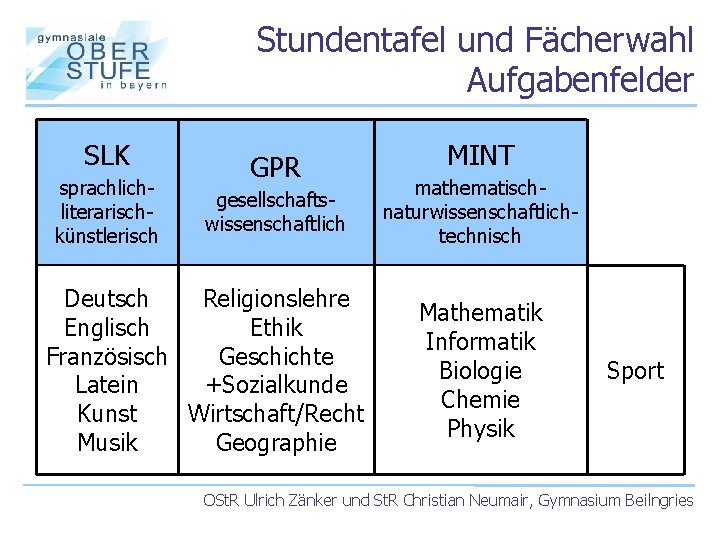 gymnasiale
OBER
STUFE
in bayern

Stundentafel und Fächerwahl
Aufgabenfelder

| SLK sprachlich-literarisch-künstlerisch | GPR gesellschafts-wissenschaftlich | MINT mathematisch-naturwissenschaftlich-technisch | |
|---|---|---|---|
| Deutsch Englisch Französisch Latein Kunst Musik | Religionslehre Ethik Geschichte +Sozialkunde Wirtschaft/Recht Geographie | Mathematik Informatik Biologie Chemie Physik | Sport |

OStR Ulrich Zänker und StR Christian Neumair, Gymnasium Beilngries